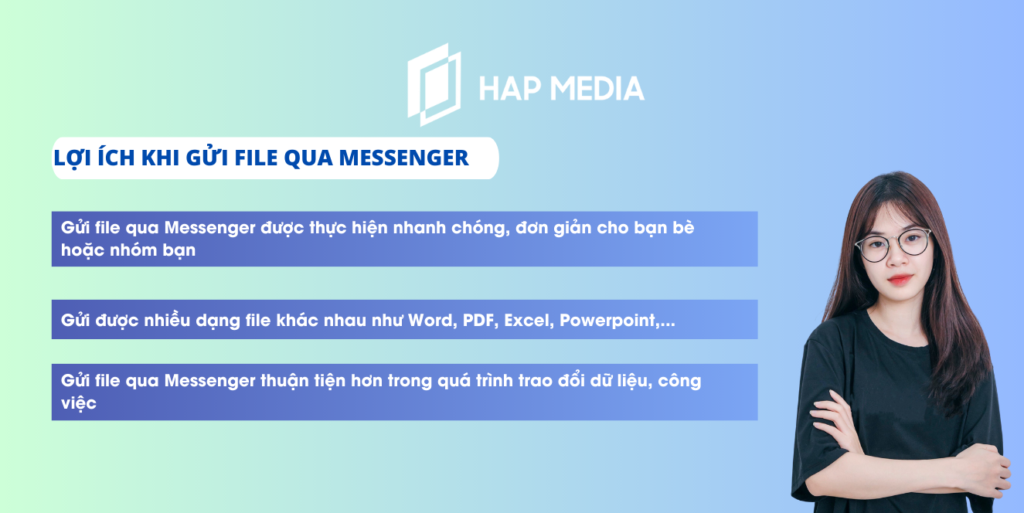 HAP MEDIA

LỢI ÍCH KHI GỬI FILE QUA MESSENGER

Gửi file qua Messenger được thực hiện nhanh chóng, đơn giản cho bạn bè hoặc nhóm bạn

Gửi được nhiều dạng file khác nhau như Word, PDF, Excel, Powerpoint,...

Gửi file qua Messenger thuận tiện hơn trong quá trình trao đổi dữ liệu, công việc